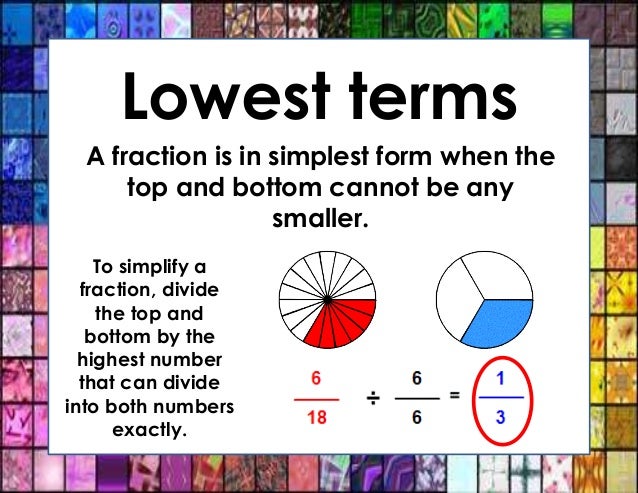 Lowest terms

A fraction is in simplest form when the top and bottom cannot be any smaller.

To simplify a fraction, divide the top and bottom by the highest number that can divide into both numbers exactly.

$\frac{6}{18} \div \frac{6}{6} = \frac{1}{3}$